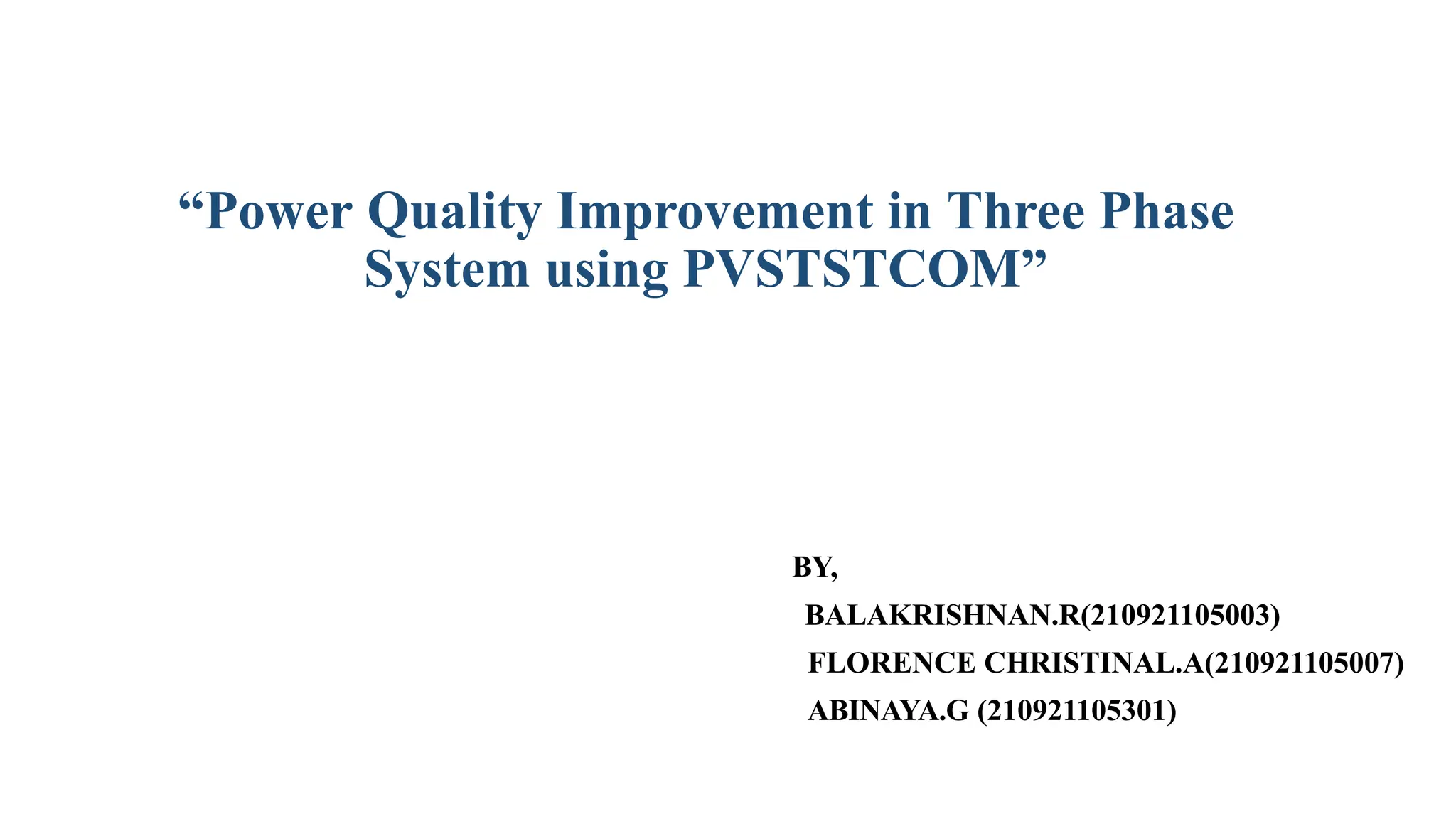 “Power Quality Improvement in Three Phase System using PVSTSTCOM”

BY,

BALAKRISHNAN.R(210921105003)

FLORENCE CHRISTINAL.A(210921105007)

ABINAYA.G (210921105301)